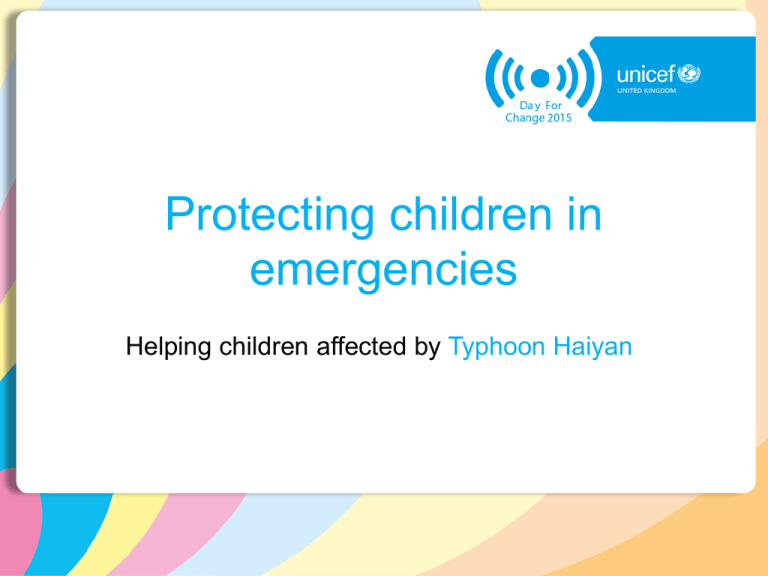 Day For Change 2015

unicef
UNITED KINGDOM

Protecting children in emergencies

Helping children affected by Typhoon Haiyan